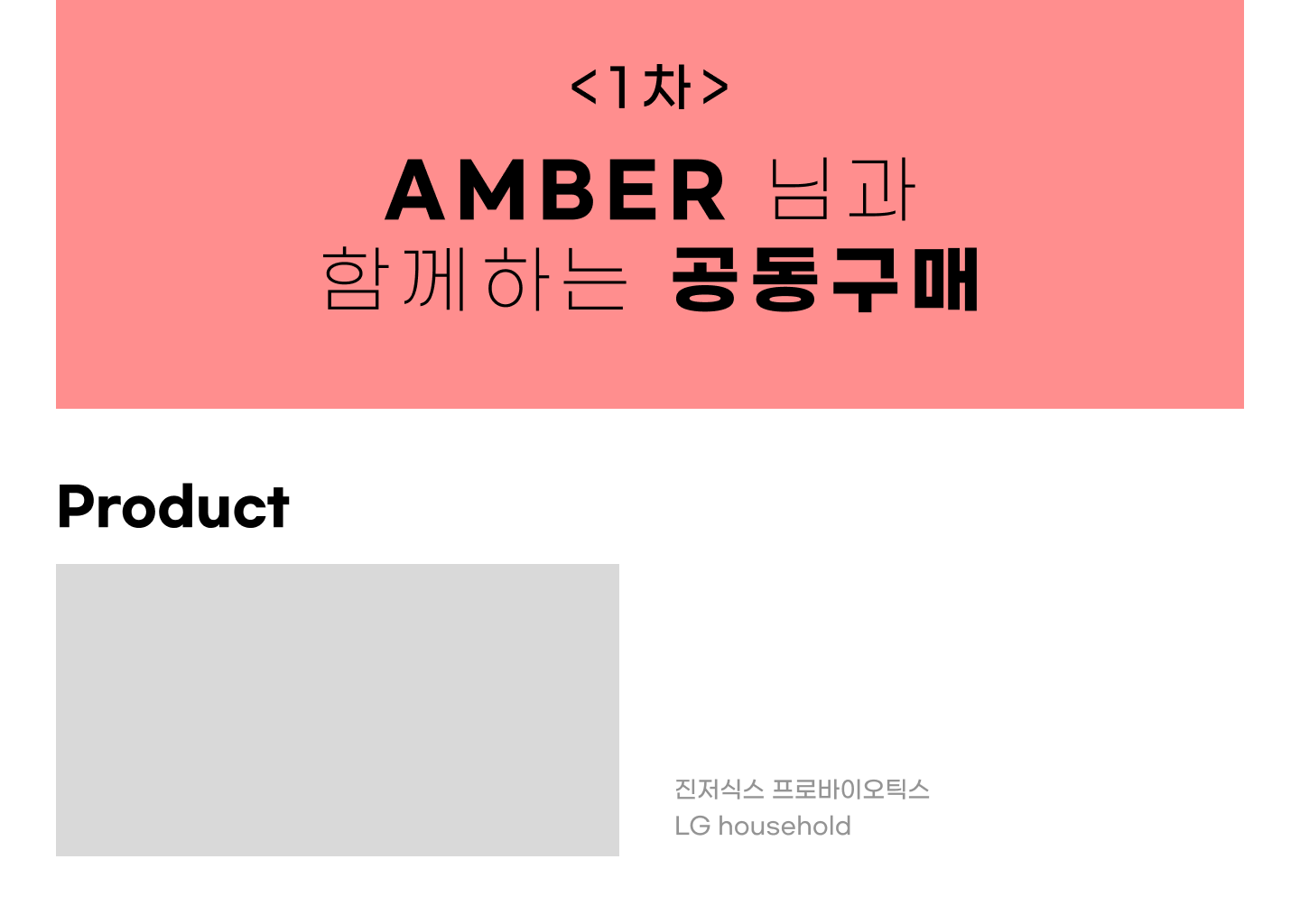 <1차>

AMBER 님과
함께하는 공동구매

Product

진저식스 프로바이오틱스
LG household